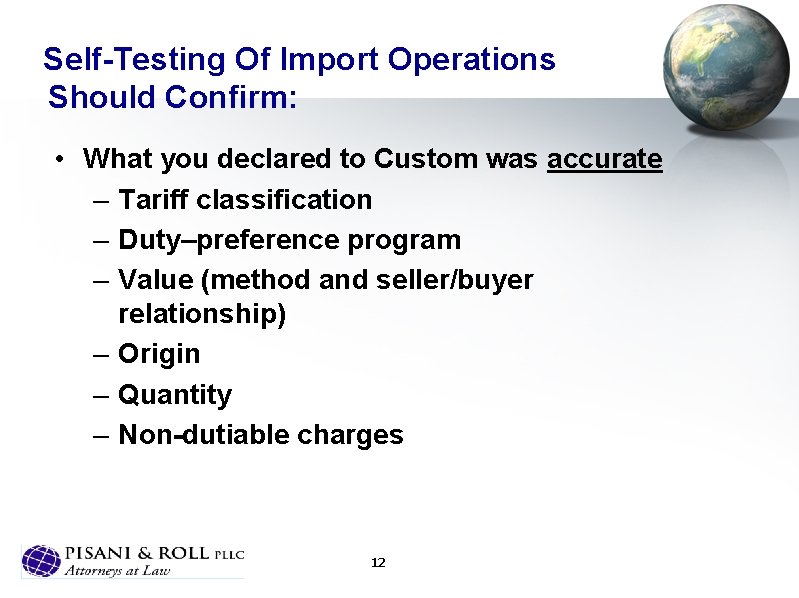 Self-Testing Of Import Operations Should Confirm:

• What you declared to Custom was accurate
– Tariff classification
– Duty–preference program
– Value (method and seller/buyer relationship)
– Origin
– Quantity
– Non-dutiable charges

PISANI & ROLL PLLC
Attorneys at Law

12